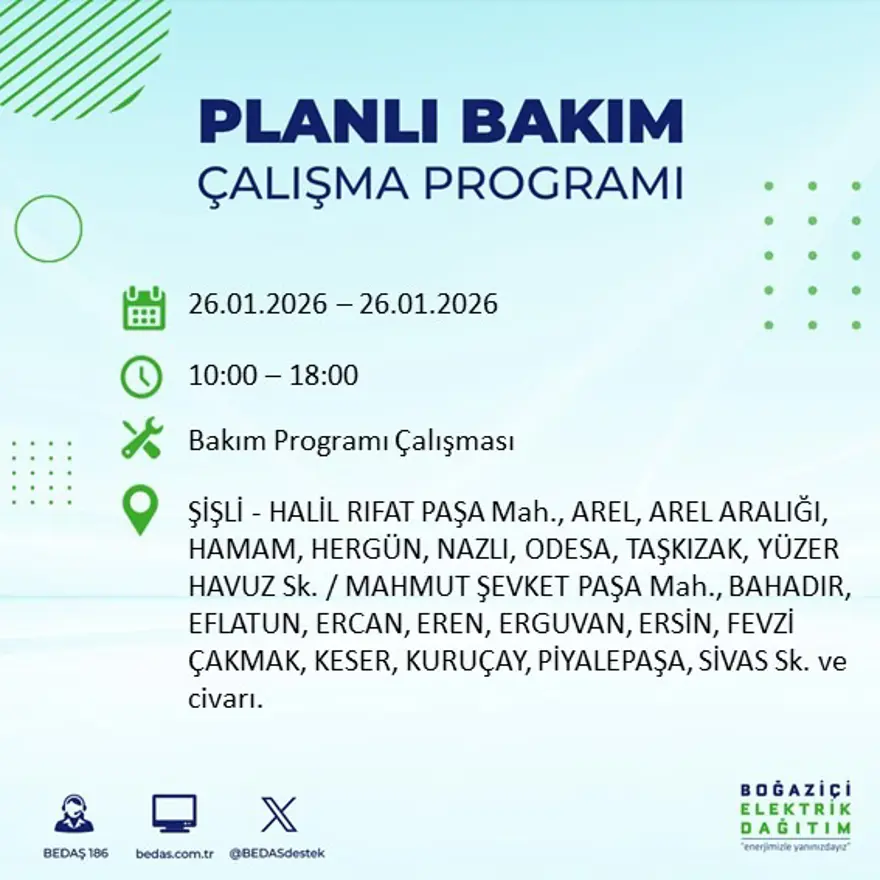 PLANLI BAKIM
ÇALIŞMA PROGRAMI

26.01.2026 – 26.01.2026

10:00 – 18:00

Bakım Programı Çalışması

ŞİŞLİ - HALİL RIFAT PAŞA Mah., AREL, AREL ARALIĞI, HAMAM, HERGÜN, NAZLI, ODESA, TAŞKIZAK, YÜZER HAVUZ Sk. / MAHMUT ŞEVKET PAŞA Mah., BAHADIR, EFLATUN, ERCAN, EREN, ERGUVAN, ERSİN, FEVZİ ÇAKMAK, KESER, KURUÇAY, PİYALEPAŞA, SİVAS Sk. ve civarı.

BEDAŞ 186
bedas.com.tr
@BEDASdestek

BOĞAZİÇİ
ELEKTRİK
DAĞITIM
"enerjimizle yanınızdayız"